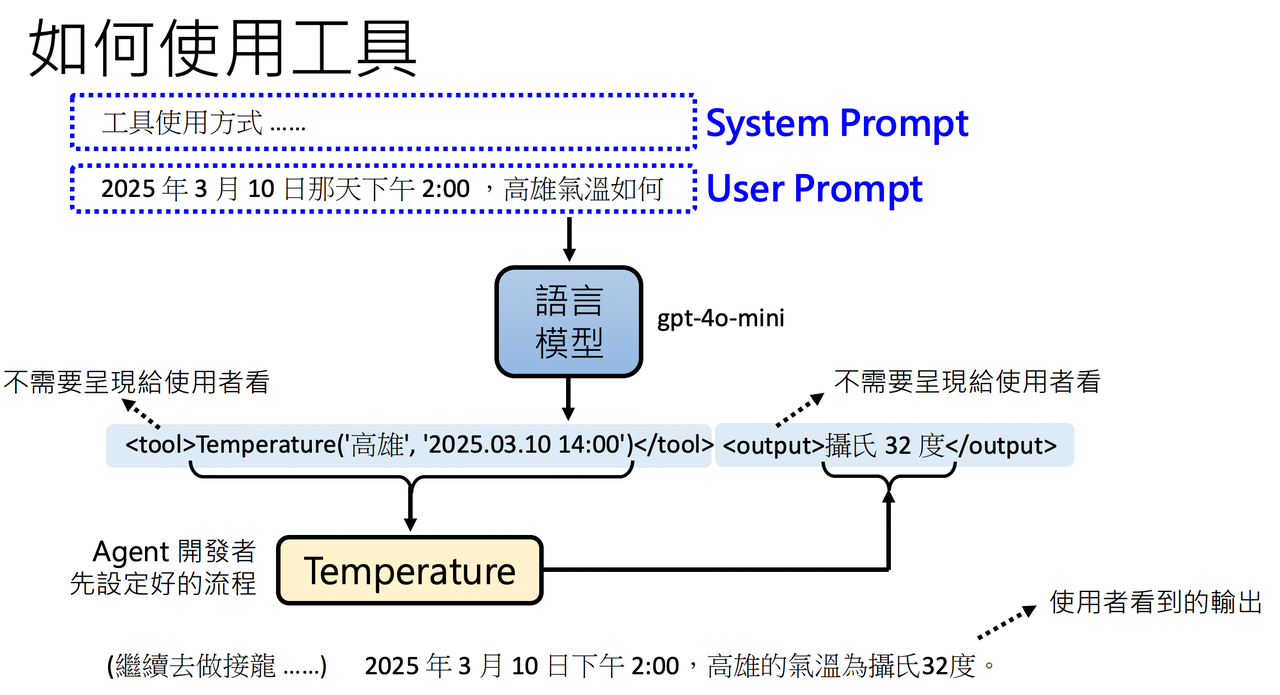 如何使用工具

工具使用方式 ......

System Prompt

2025 年 3 月 10 日那天下午 2:00 ，高雄氣溫如何

User Prompt

語言模型

gpt-4o-mini

不需要呈現給使用者看

不需要呈現給使用者看

<tool>Temperature('高雄', '2025.03.10 14:00')</tool>

<output>攝氏 32 度</output>

Agent 開發者先設定好的流程

Temperature

使用者看到的輸出

(繼續去做接龍 ......)

2025 年 3 月 10 日下午 2:00，高雄的氣溫為攝氏32度。